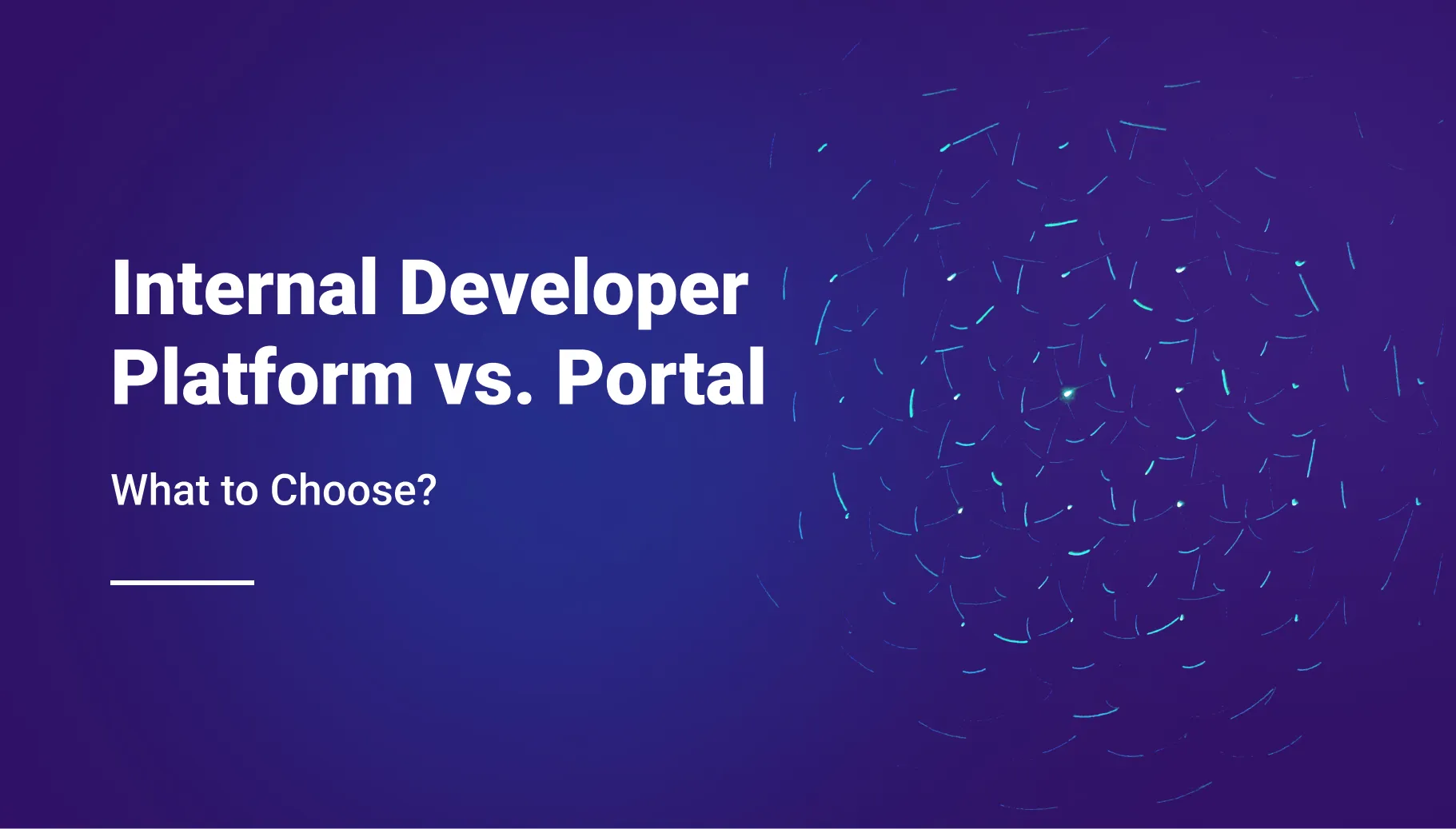 Internal Developer Platform vs. Portal

What to Choose?